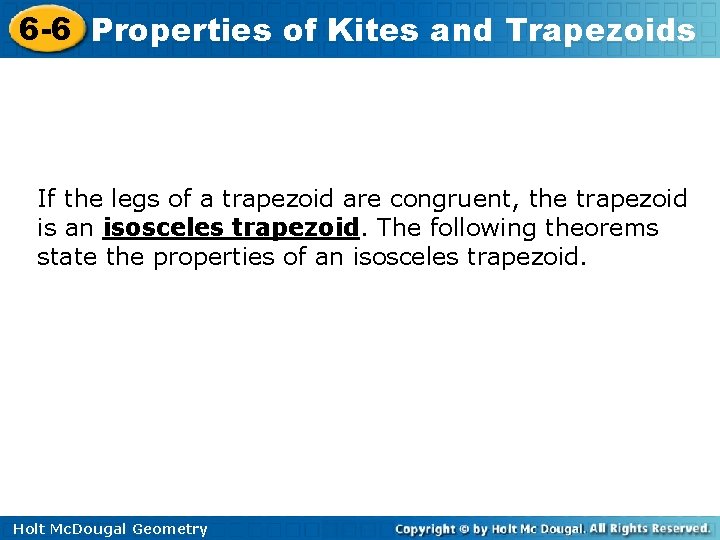 6-6 Properties of Kites and Trapezoids

If the legs of a trapezoid are congruent, the trapezoid is an isosceles trapezoid. The following theorems state the properties of an isosceles trapezoid.

Holt McDougal Geometry

Copyright © by Holt Mc Dougal. All Rights Reserved.